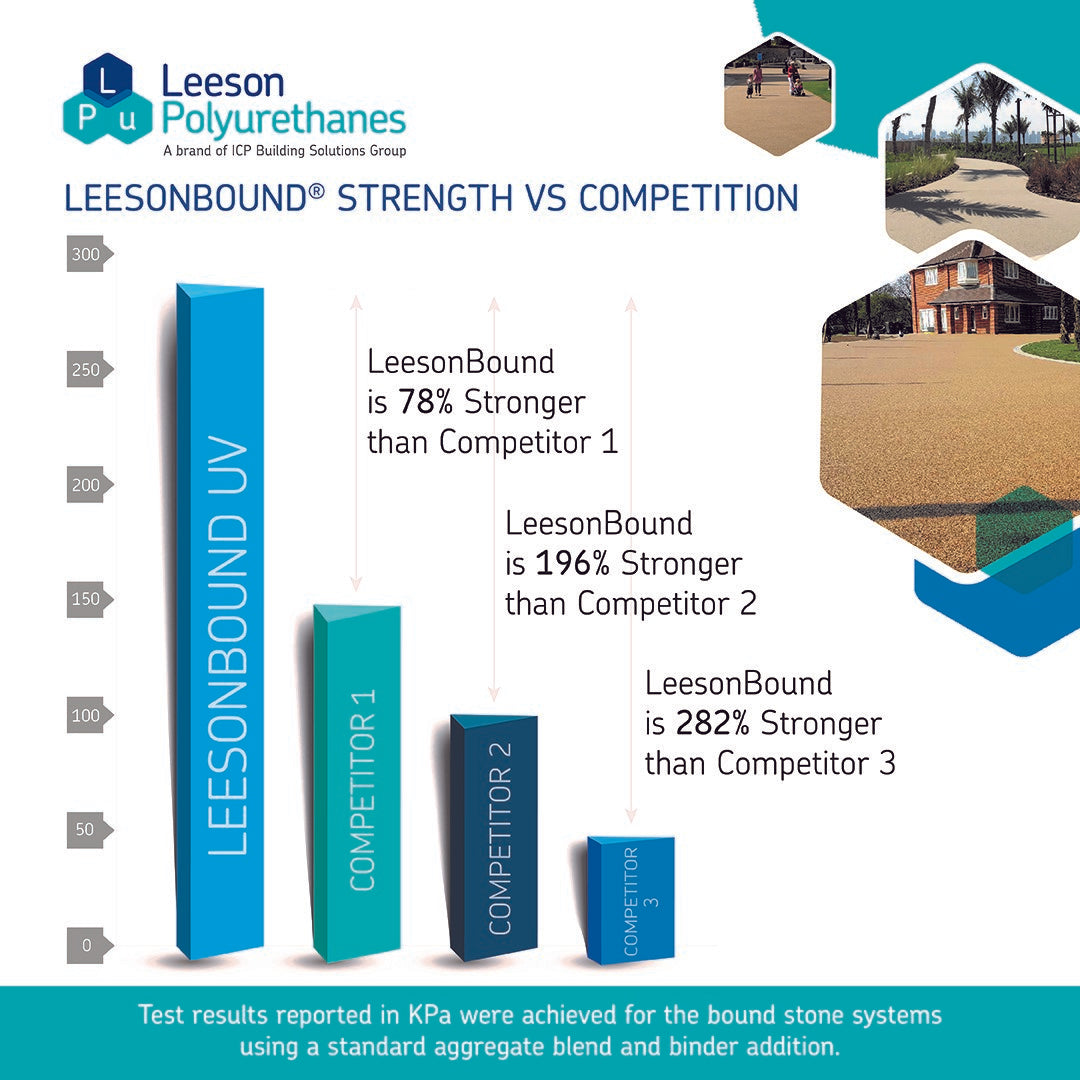 L P u Leeson Polyurethanes
A brand of ICP Building Solutions Group

LEESONBOUND® STRENGTH VS COMPETITION

300
250
200
150
100
50
0

LEESONBOUND UV
COMPETITOR 1
COMPETITOR 2
COMPETITOR 3

LeesonBound is 78% Stronger than Competitor 1

LeesonBound is 196% Stronger than Competitor 2

LeesonBound is 282% Stronger than Competitor 3

Test results reported in KPa were achieved for the bound stone systems using a standard aggregate blend and binder addition.